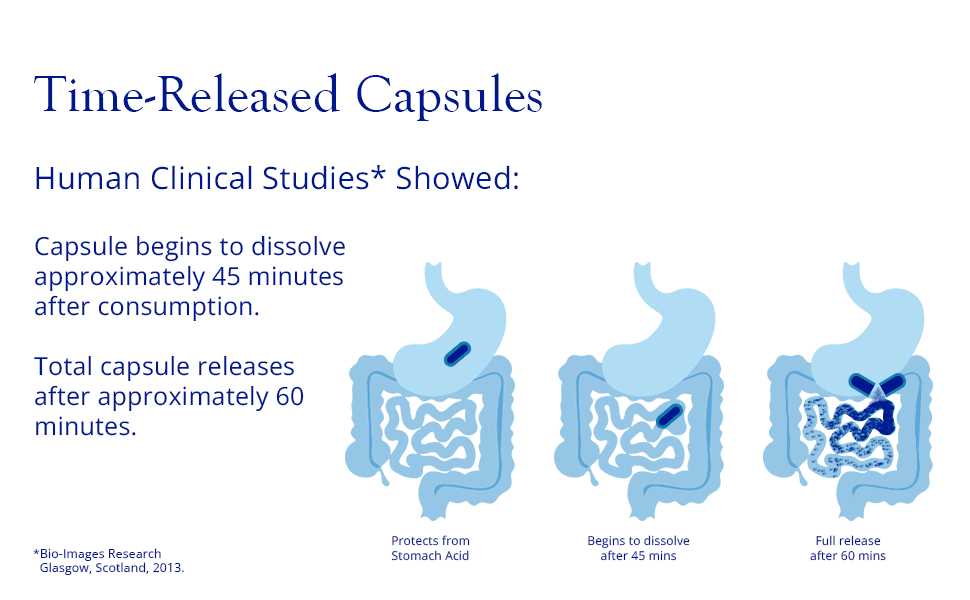 Time-Released Capsules

Human Clinical Studies* Showed:

Capsule begins to dissolve approximately 45 minutes after consumption.

Total capsule releases after approximately 60 minutes.

Protects from Stomach Acid

Begins to dissolve after 45 mins

Full release after 60 mins

*Bio-Images Research Glasgow, Scotland, 2013.